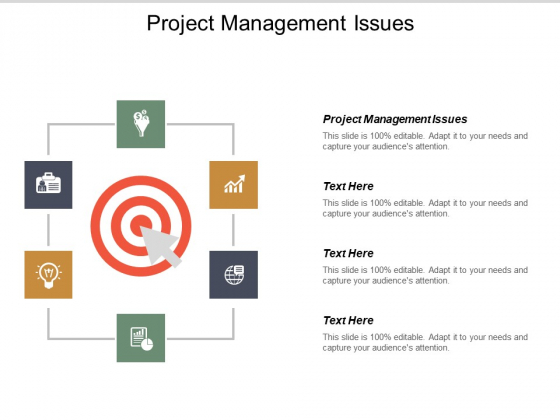 Project Management Issues

Project Management Issues
This slide is 100% editable. Adapt it to your needs and capture your audience's attention.

Text Here
This slide is 100% editable. Adapt it to your needs and capture your audience's attention.

Text Here
This slide is 100% editable. Adapt it to your needs and capture your audience's attention.

Text Here
This slide is 100% editable. Adapt it to your needs and capture your audience's attention.